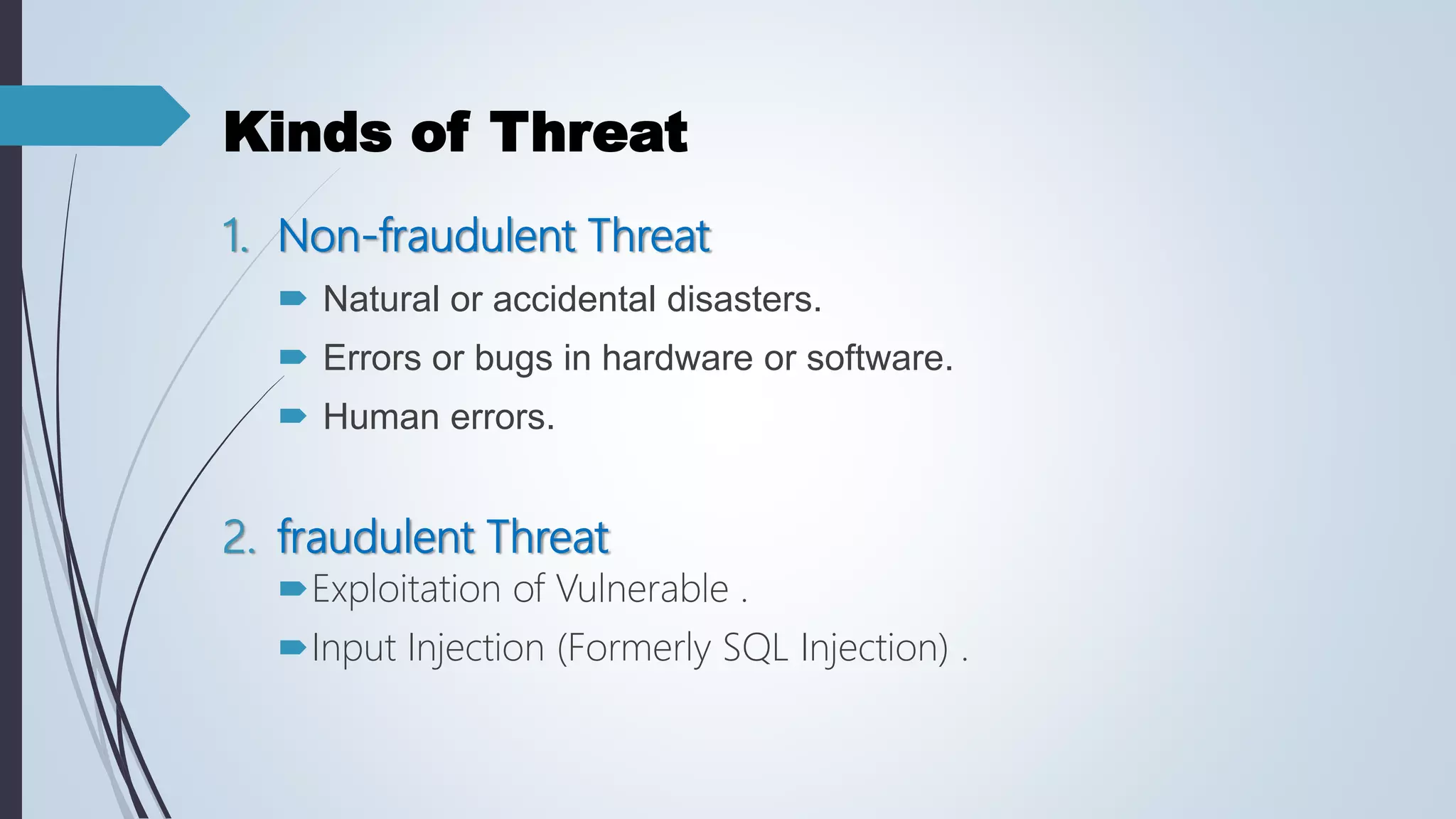 Kinds of Threat

1. Non-fraudulent Threat

Natural or accidental disasters.

Errors or bugs in hardware or software.

Human errors.

2. fraudulent Threat

Exploitation of Vulnerable .

Input Injection (Formerly SQL Injection) .